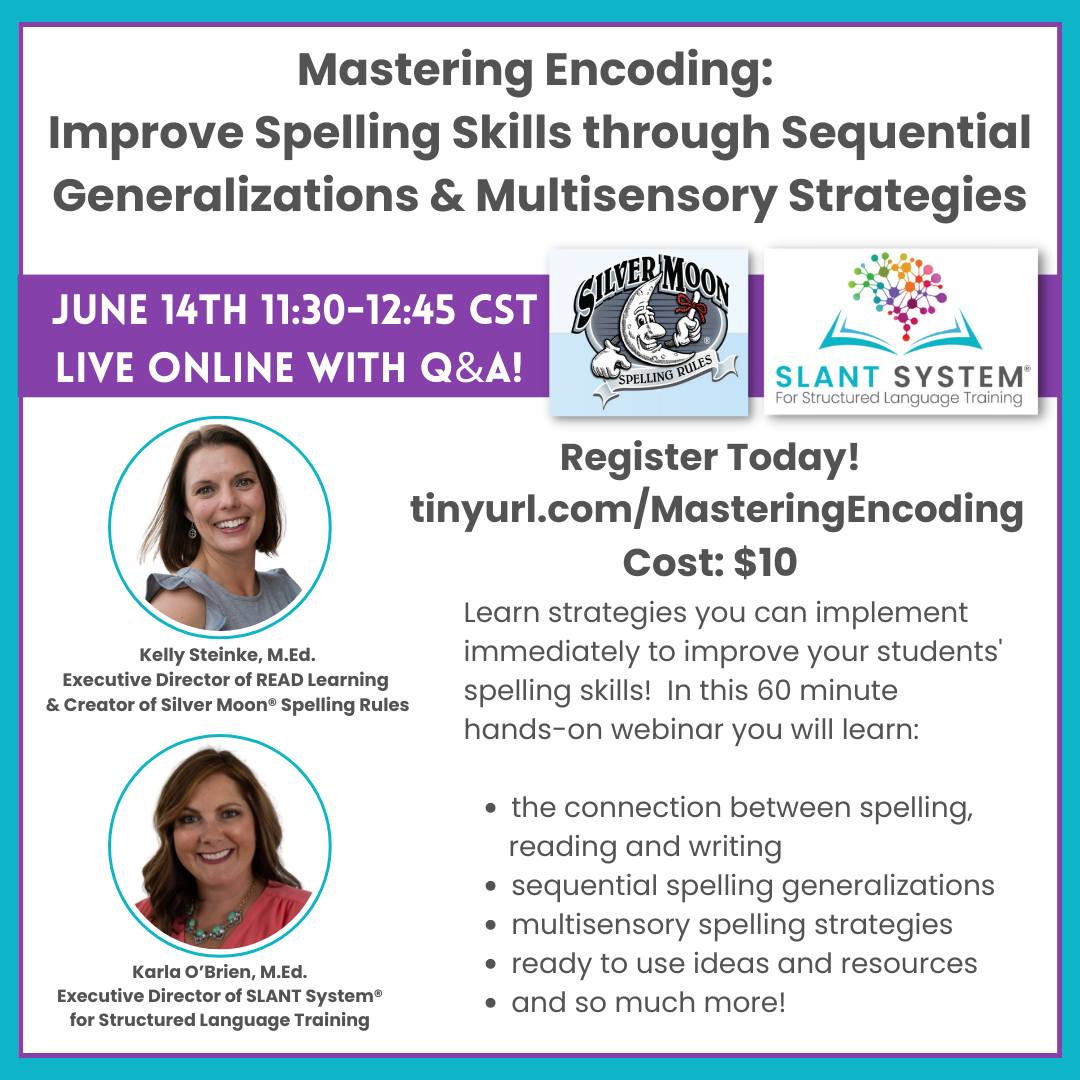 Mastering Encoding:
Improve Spelling Skills through Sequential Generalizations & Multisensory Strategies

JUNE 14TH 11:30-12:45 CST
LIVE ONLINE WITH Q&A!

SILVER MOON®
SPELLING RULES

SLANT SYSTEM®
For Structured Language Training

Kelly Steinke, M.Ed.
Executive Director of READ Learning & Creator of Silver Moon® Spelling Rules

Karla O'Brien, M.Ed.
Executive Director of SLANT System® for Structured Language Training

Register Today!
tinyurl.com/MasteringEncoding
Cost: $10

Learn strategies you can implement immediately to improve your students' spelling skills! In this 60 minute hands-on webinar you will learn:

- the connection between spelling, reading and writing
- sequential spelling generalizations
- multisensory spelling strategies
- ready to use ideas and resources
- and so much more!